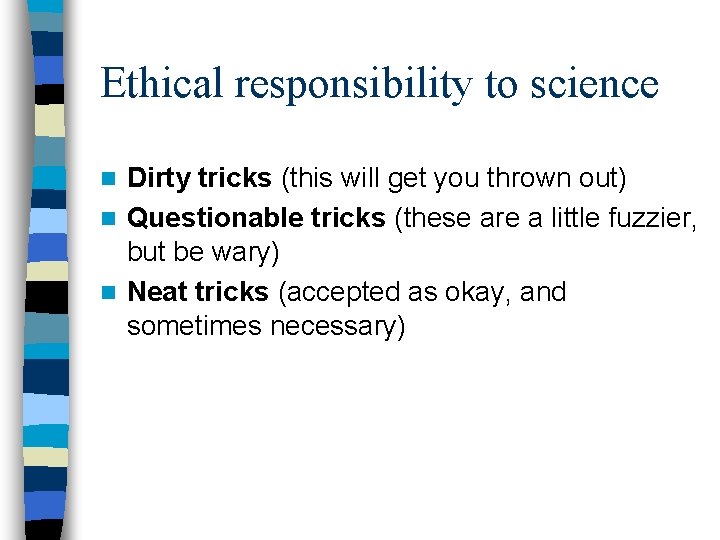 Ethical responsibility to science

- Dirty tricks (this will get you thrown out)
- Questionable tricks (these are a little fuzzier, but be wary)
- Neat tricks (accepted as okay, and sometimes necessary)